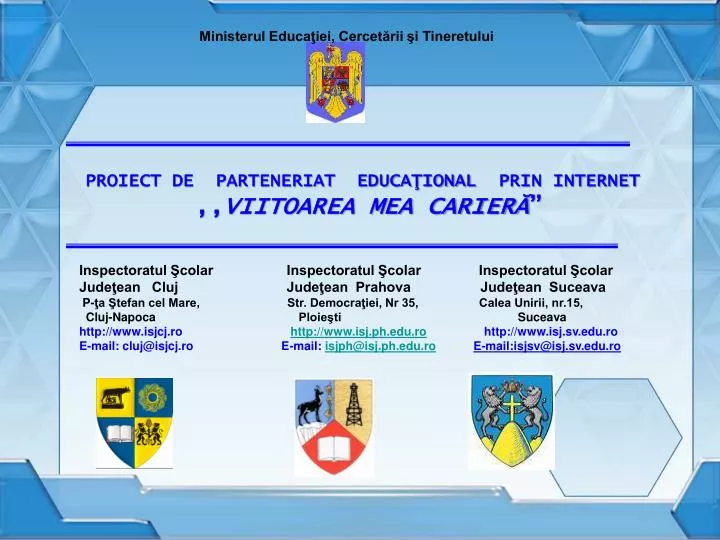 Ministerul Educaţiei, Cercetării şi Tineretului

PROIECT DE PARTENERIAT EDUCAŢIONAL PRIN INTERNET
,,VIITOAREA MEA CARIERĂ”

Inspectoratul Şcolar Judeţean Cluj
P-ţa Ştefan cel Mare,
Cluj-Napoca
http://www.isjcj.ro
E-mail: cluj@isjcj.ro

Inspectoratul Şcolar Judeţean Prahova
Str. Democraţiei, Nr 35,
Ploieşti
http://www.isj.ph.edu.ro
E-mail: isjph@isj.ph.edu.ro

Inspectoratul Şcolar Judeţean Suceava
Calea Unirii, nr.15,
Suceava
http://www.isj.sv.edu.ro
E-mail:isjsv@isj.sv.edu.ro